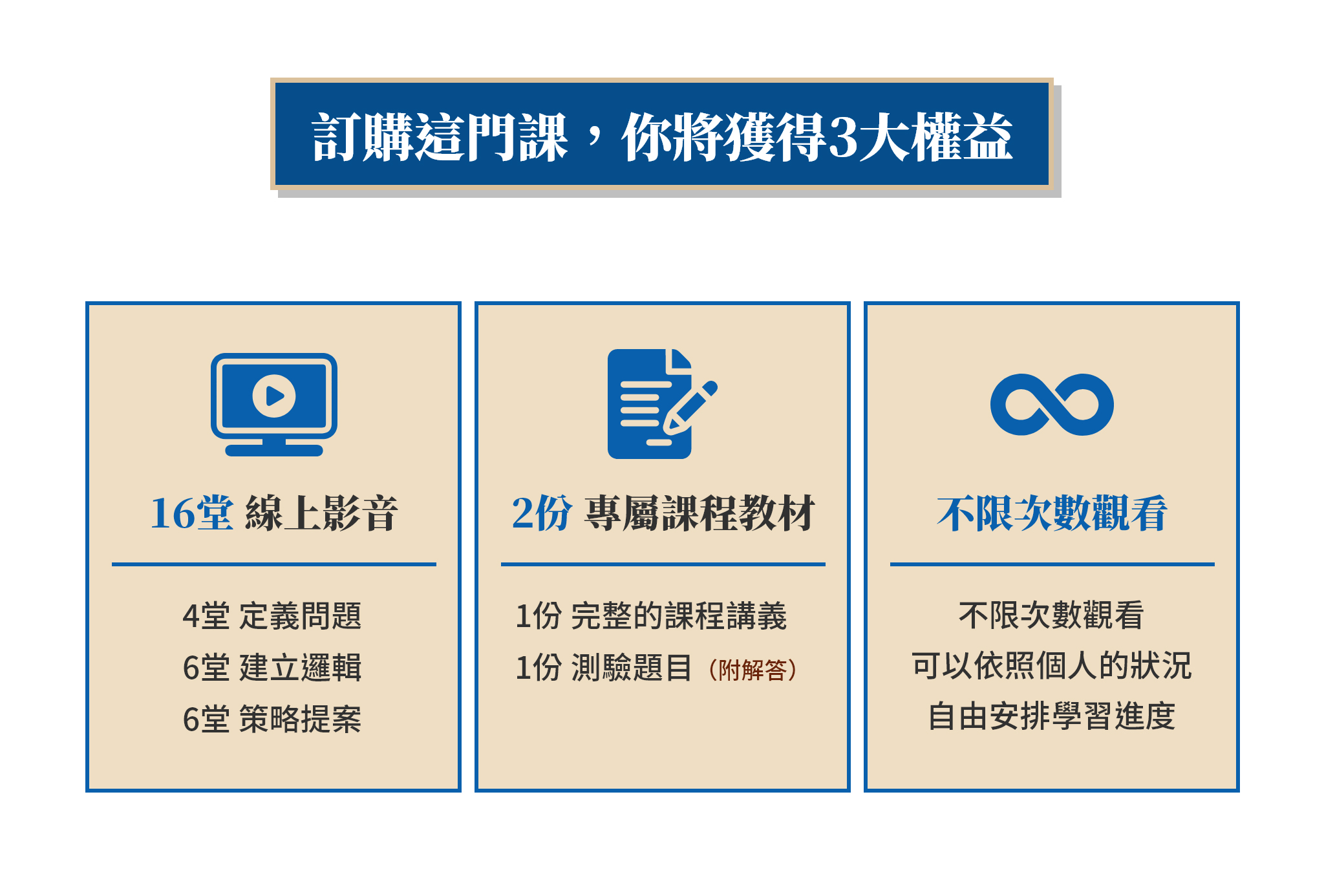 訂購這門課，你將獲得3大權益

16堂 線上影音

4堂 定義問題
6堂 建立邏輯
6堂 策略提案

2份 專屬課程教材

1份 完整的課程講義
1份 測驗題目（附解答）

不限次數觀看

不限次數觀看
可以依照個人的狀況
自由安排學習進度